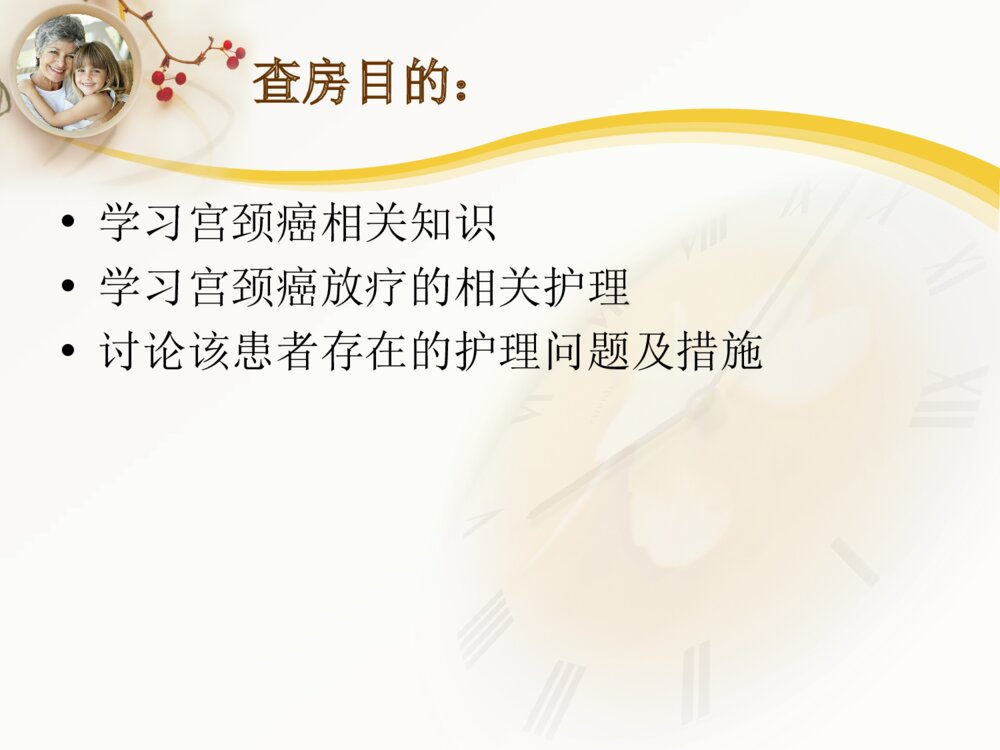 查房目的：

• 学习宫颈癌相关知识
• 学习宫颈癌放疗的相关护理
• 讨论该患者存在的护理问题及措施